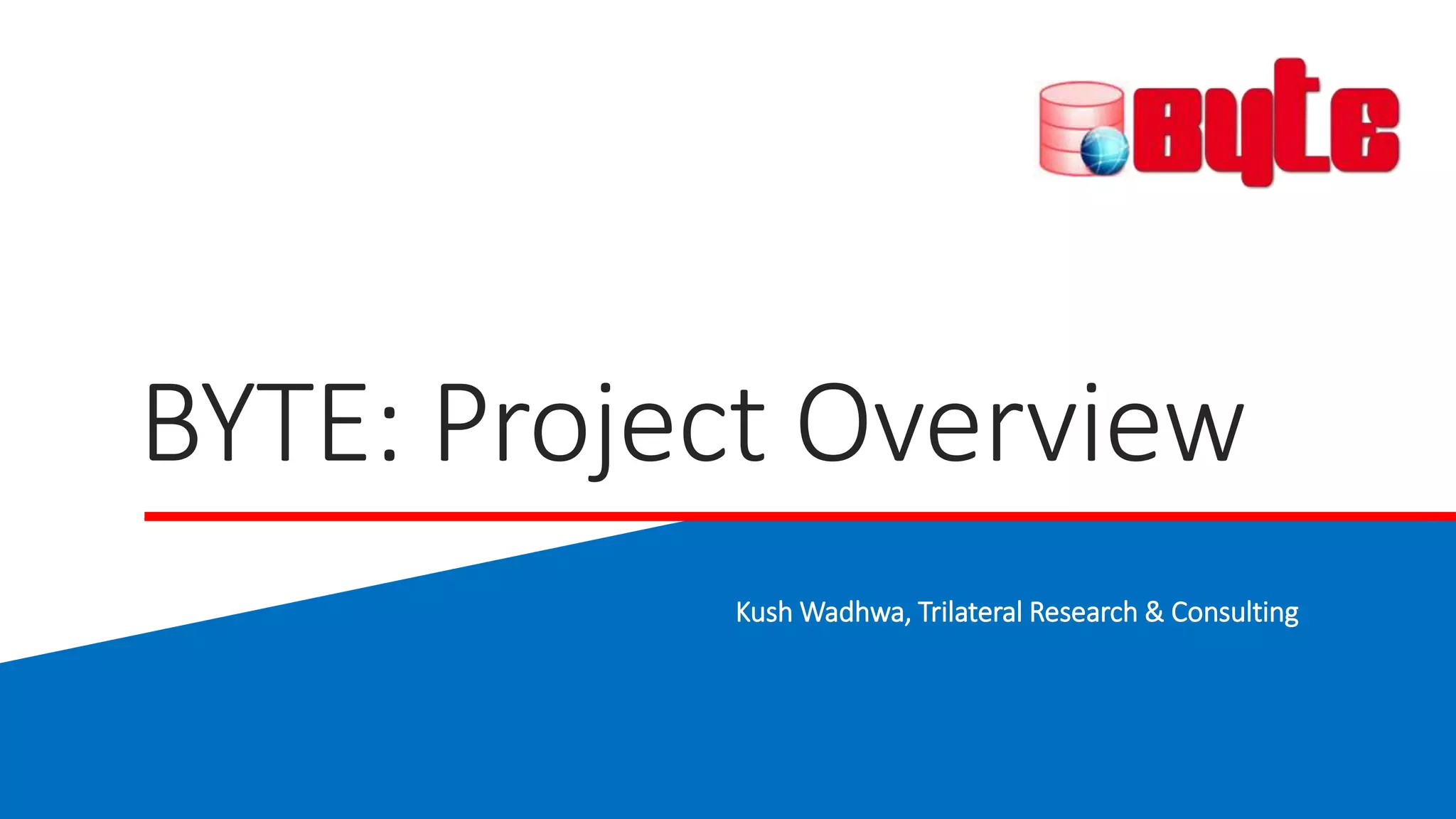 Byte

BYTE: Project Overview

Kush Wadhwa, Trilateral Research & Consulting